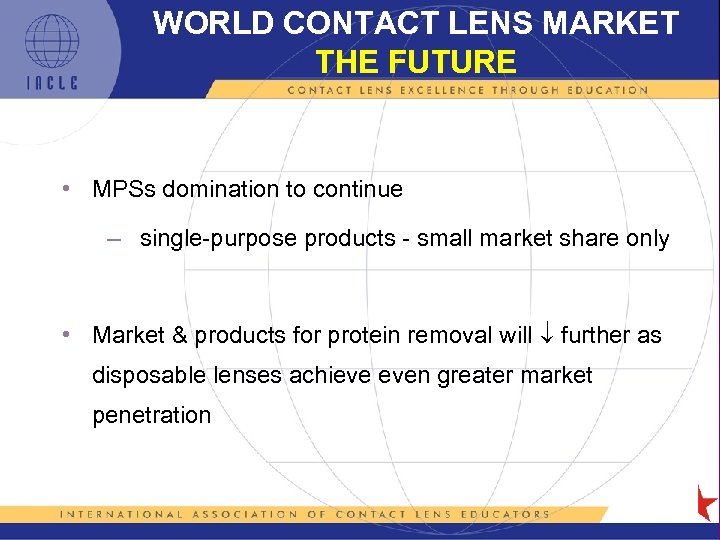 IACLE

WORLD CONTACT LENS MARKET
THE FUTURE

CONTACT LENS EXCELLENCE THROUGH EDUCATION

• MPSs domination to continue

– single-purpose products - small market share only

• Market & products for protein removal will $\downarrow$ further as disposable lenses achieve even greater market penetration

INTERNATIONAL ASSOCIATION OF CONTACT LENS EDUCATORS